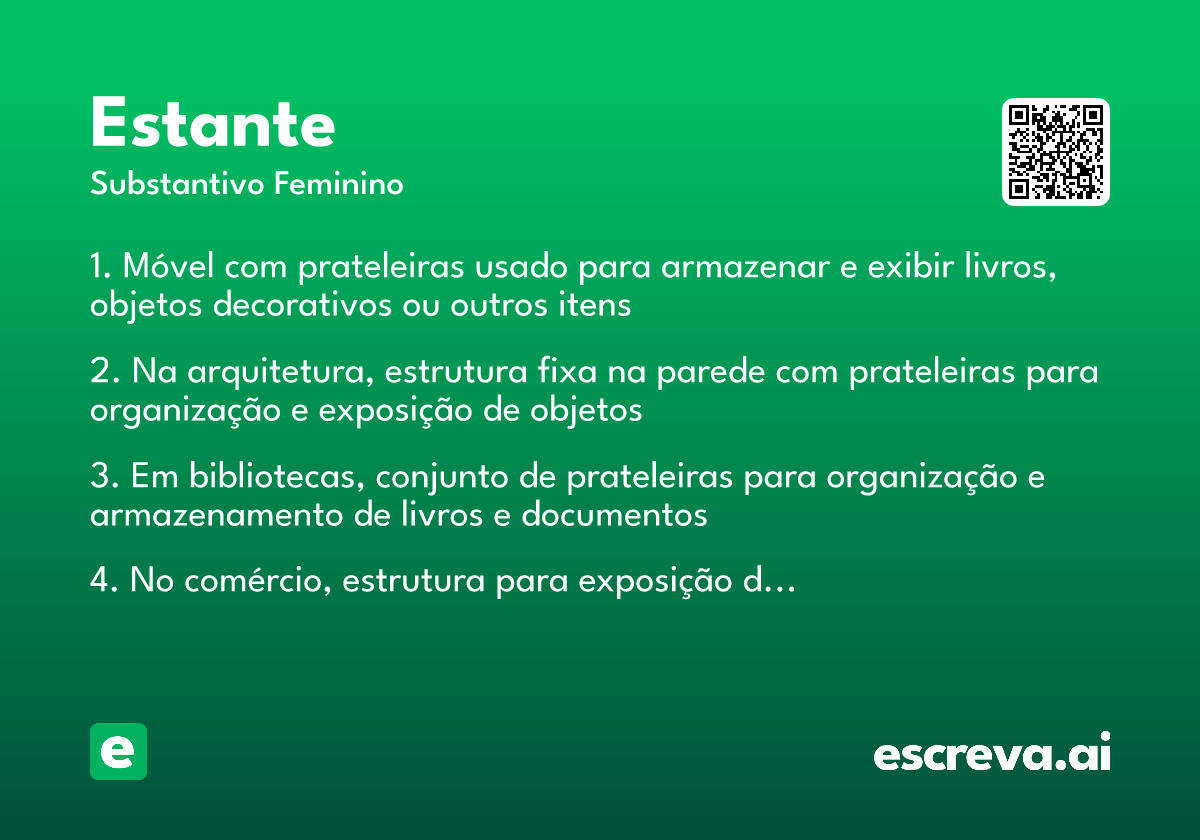 Estante
Substantivo Feminino

1. Móvel com prateleiras usado para armazenar e exibir livros, objetos decorativos ou outros itens

2. Na arquitetura, estrutura fixa na parede com prateleiras para organização e exposição de objetos

3. Em bibliotecas, conjunto de prateleiras para organização e armazenamento de livros e documentos

4. No comércio, estrutura para exposição d...

e

escreva.ai